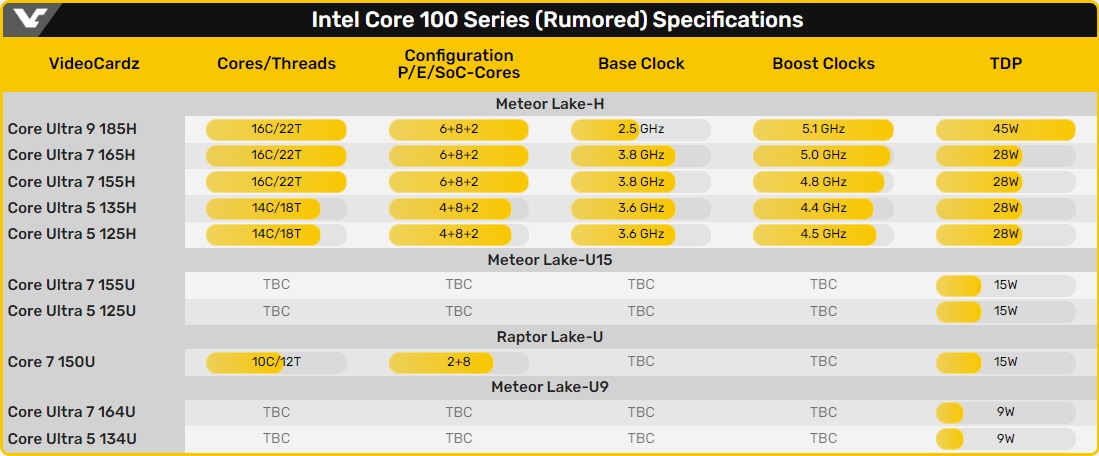 Intel Core 100 Series (Rumored) Specifications

| VideoCardz | Cores/Threads | Configuration P/E/SoC-Cores | Base Clock | Boost Clocks | TDP |
|---|---|---|---|---|---|
| Meteor Lake-H | | | | | |
| Core Ultra 9 185H | 16C/22T | 6+8+2 | 2.5 GHz | 5.1 GHz | 45W |
| Core Ultra 7 165H | 16C/22T | 6+8+2 | 3.8 GHz | 5.0 GHz | 28W |
| Core Ultra 7 155H | 16C/22T | 6+8+2 | 3.8 GHz | 4.8 GHz | 28W |
| Core Ultra 5 135H | 14C/18T | 4+8+2 | 3.6 GHz | 4.4 GHz | 28W |
| Core Ultra 5 125H | 14C/18T | 4+8+2 | 3.6 GHz | 4.5 GHz | 28W |
| Meteor Lake-U15 | | | | | |
| Core Ultra 7 155U | TBC | TBC | TBC | TBC | 15W |
| Core Ultra 5 125U | TBC | TBC | TBC | TBC | 15W |
| Raptor Lake-U | | | | | |
| Core 7 150U | 10C/12T | 2+8 | TBC | TBC | 15W |
| Meteor Lake-U9 | | | | | |
| Core Ultra 7 164U | TBC | TBC | TBC | TBC | 9W |
| Core Ultra 5 134U | TBC | TBC | TBC | TBC | 9W |